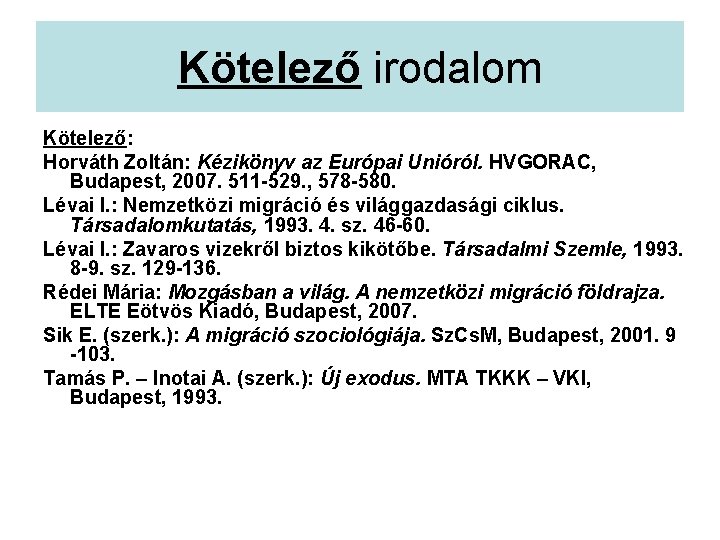 Kötelező irodalom

Kötelező:

Horváth Zoltán: Kézikönyv az Európai Unióról. HVGORAC, Budapest, 2007. 511-529., 578-580.

Lévai I.: Nemzetközi migráció és világgazdasági ciklus. Társadalomkutatás, 1993. 4. sz. 46-60.

Lévai I.: Zavaros vizekről biztos kikötőbe. Társadalmi Szemle, 1993. 8-9. sz. 129-136.

Rédei Mária: Mozgásban a világ. A nemzetközi migráció földrajza. ELTE Eötvös Kiadó, Budapest, 2007.

Sik E. (szerk.): A migráció szociológiája. SzCsM, Budapest, 2001. 9 -103.

Tamás P. – Inotai A. (szerk.): Új exodus. MTA TKKK – VKI, Budapest, 1993.